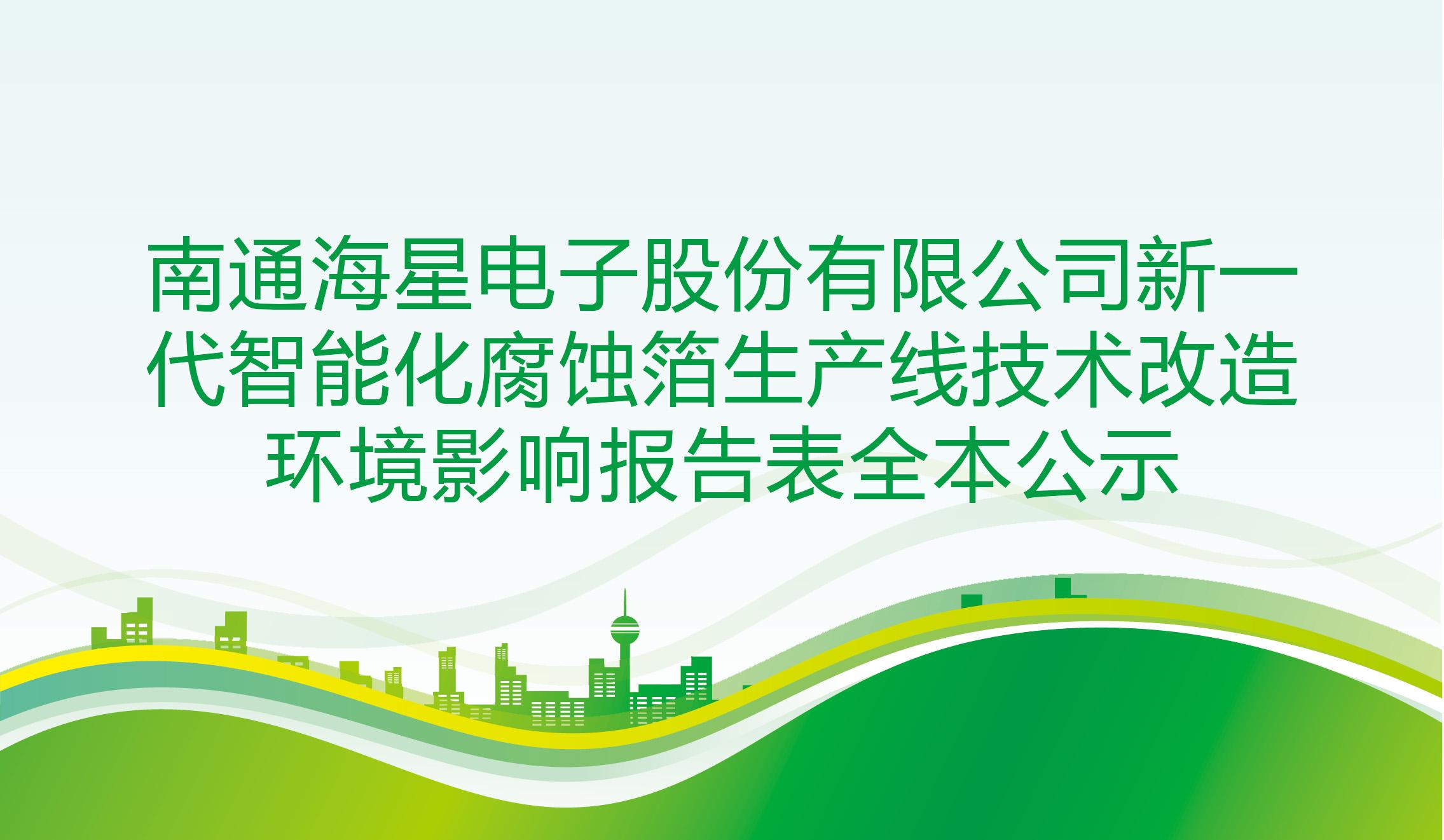 南通海星电子股份有限公司新一代智能化腐蚀箔生产线技术改造环境影响报告表全本公示